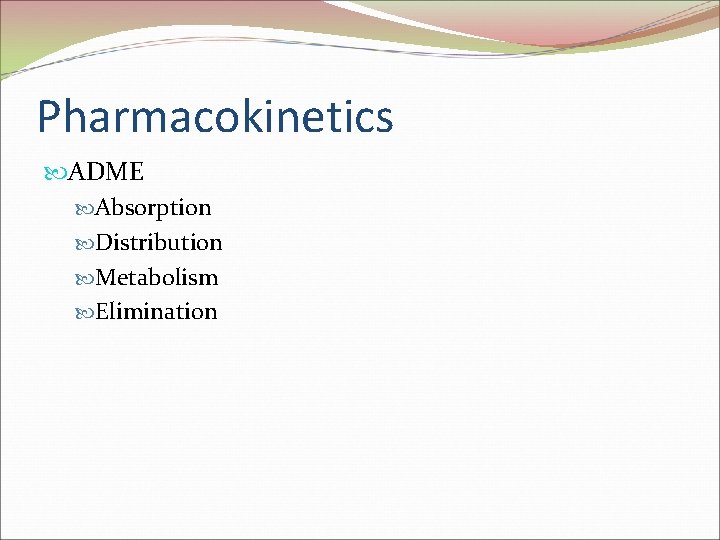 Pharmacokinetics

ADME

Absorption

Distribution

Metabolism

Elimination